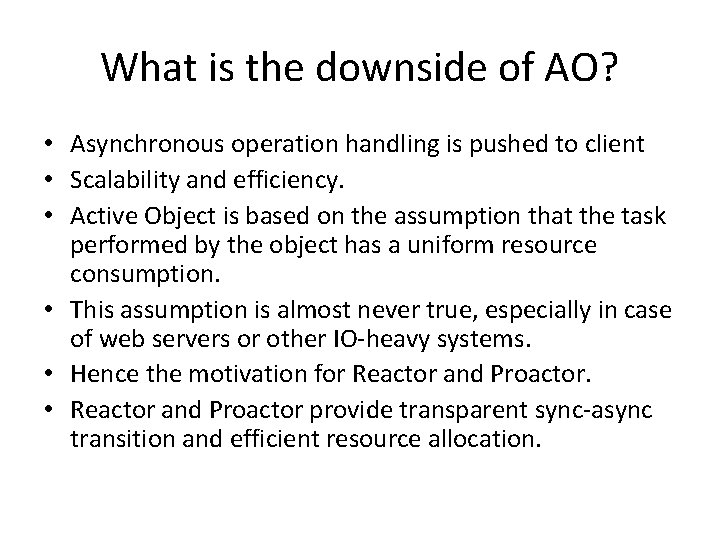 What is the downside of AO?

• Asynchronous operation handling is pushed to client
• Scalability and efficiency.
• Active Object is based on the assumption that the task performed by the object has a uniform resource consumption.
• This assumption is almost never true, especially in case of web servers or other IO-heavy systems.
• Hence the motivation for Reactor and Proactor.
• Reactor and Proactor provide transparent sync-async transition and efficient resource allocation.